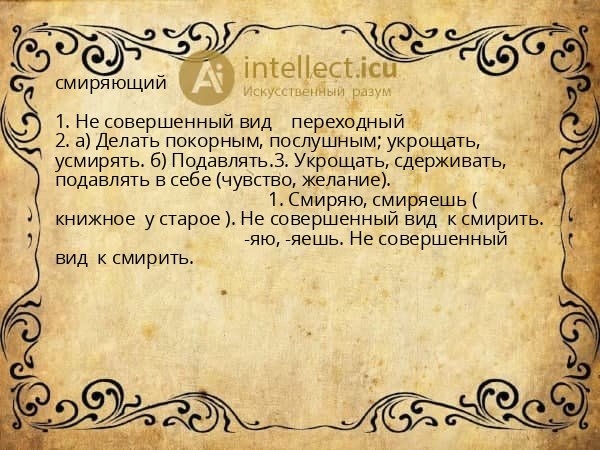 Ai intellect.icu
Искусственный разум

смиряющий

1. Не совершенный вид переходный
2. а) Делать покорным, послушным; укрощать, усмирять. б) Подавлять.3. Укрощать, сдерживать, подавлять в себе (чувство, желание). 1. Смиряю, смиряешь ( книжное у старое ). Не совершенный вид к смирить. -яю, -яешь. Не совершенный вид к смирить.